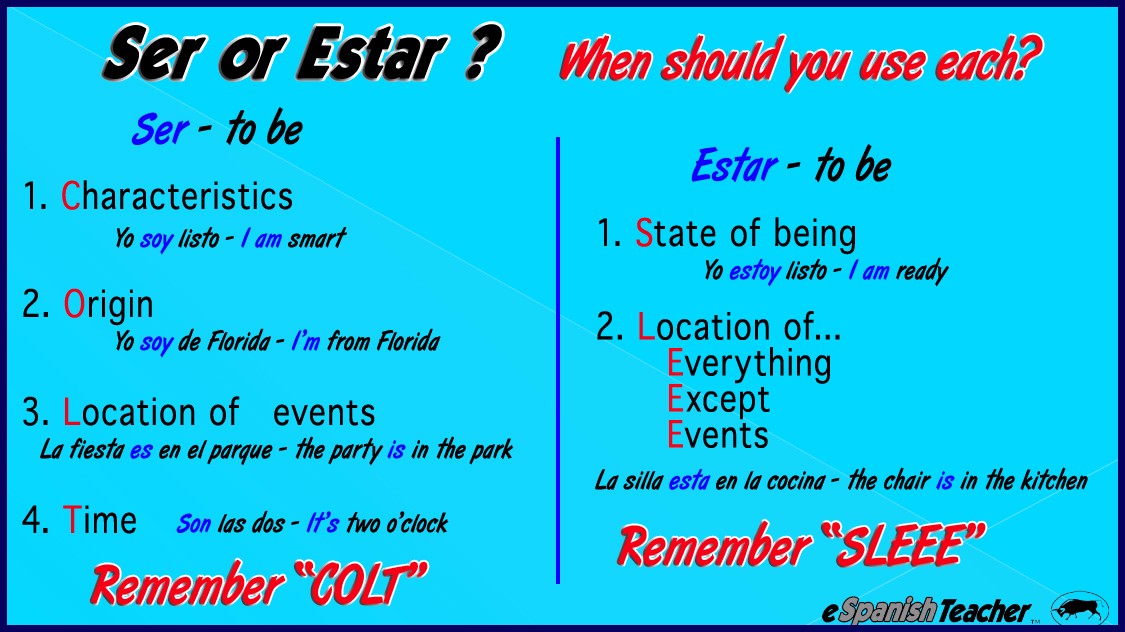 Ser or Estar ? When should you use each?

Ser - to be

1. Characteristics
Yo soy listo - I am smart

2. Origin
Yo soy de Florida - I'm from Florida

3. Location of events
La fiesta es en el parque - the party is in the park

4. Time Son las dos - It's two o'clock

Remember "COLT"

Estar - to be

1. State of being
Yo estoy listo - I am ready

2. Location of...
Everything
Except
Events

La silla esta en la cocina - the chair is in the kitchen

Remember "SLEEE"

eSpanishTeacher™